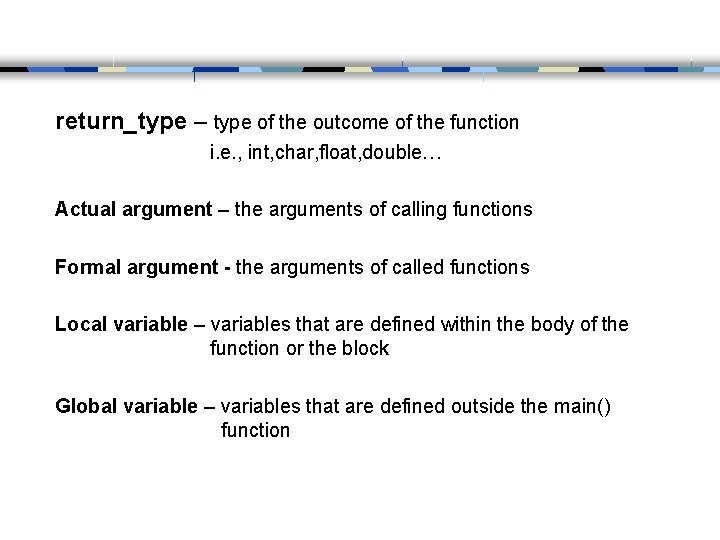 return_type – type of the outcome of the function
i.e., int,char,float,double…

Actual argument – the arguments of calling functions

Formal argument - the arguments of called functions

Local variable – variables that are defined within the body of the function or the block

Global variable – variables that are defined outside the main() function